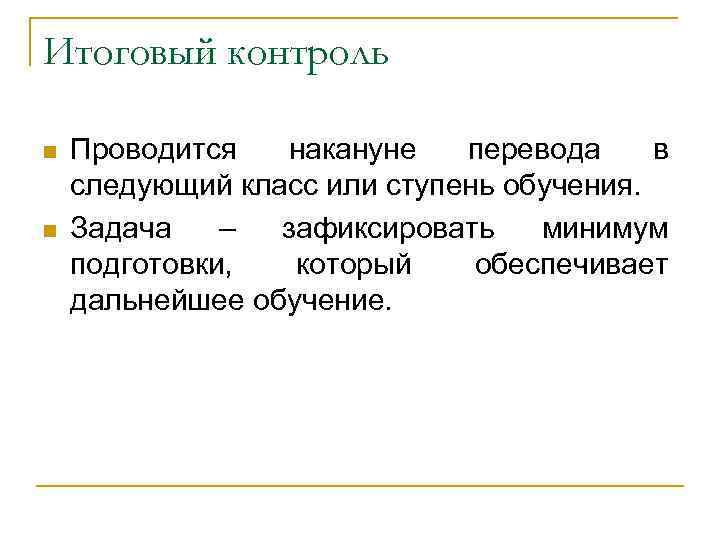 Итоговый контроль

Проводится накануне перевода в следующий класс или ступень обучения.

Задача – зафиксировать минимум подготовки, который обеспечивает дальнейшее обучение.